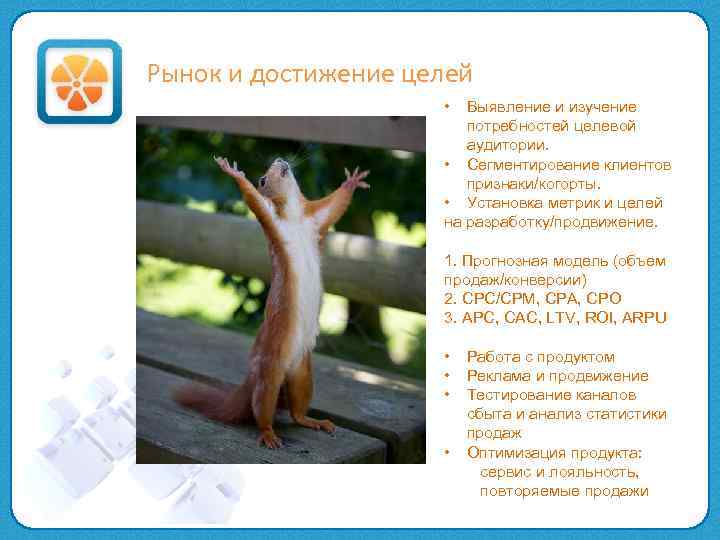 Рынок и достижение целей

• Выявление и изучение потребностей целевой аудитории.
• Сегментирование клиентов признаки/когорты.
• Установка метрик и целей на разработку/продвижение.

1. Прогнозная модель (объем продаж/конверсии)
2. CPC/CPM, CPA, CPO
3. APC, CAC, LTV, ROI, ARPU

• Работа с продуктом
• Реклама и продвижение
• Тестирование каналов сбыта и анализ статистики продаж
• Оптимизация продукта: сервис и лояльность, повторяемые продажи